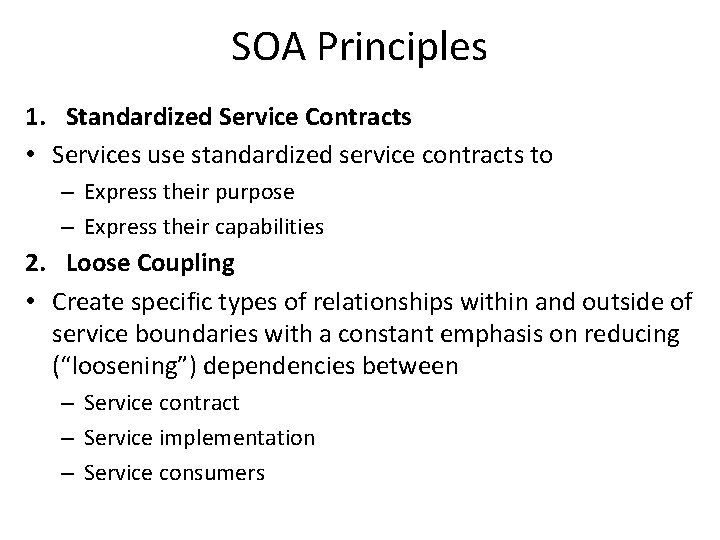 SOA Principles

1. Standardized Service Contracts

• Services use standardized service contracts to
– Express their purpose
– Express their capabilities

2. Loose Coupling

• Create specific types of relationships within and outside of service boundaries with a constant emphasis on reducing (“loosening”) dependencies between
– Service contract
– Service implementation
– Service consumers